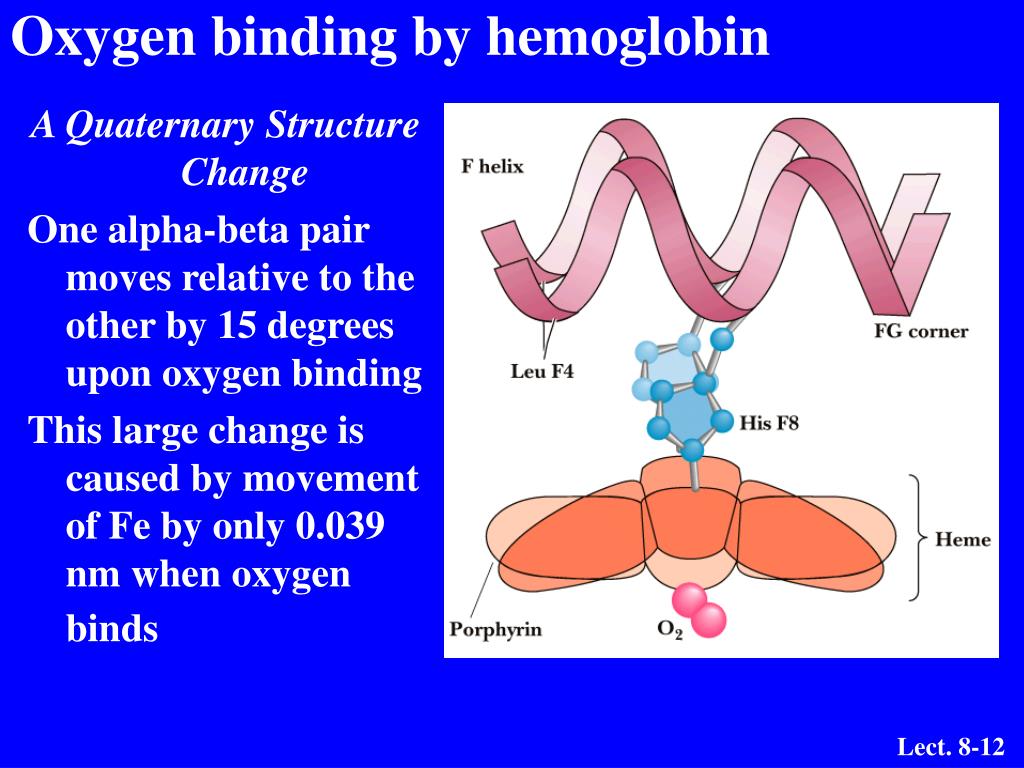 Oxygen binding by hemoglobin

A Quaternary Structure Change

One alpha-beta pair moves relative to the other by 15 degrees upon oxygen binding

This large change is caused by movement of Fe by only 0.039 nm when oxygen binds

F helix

FG corner

Leu F4

His F8

Heme

Porphyrin

$O_2$

Lect. 8-12